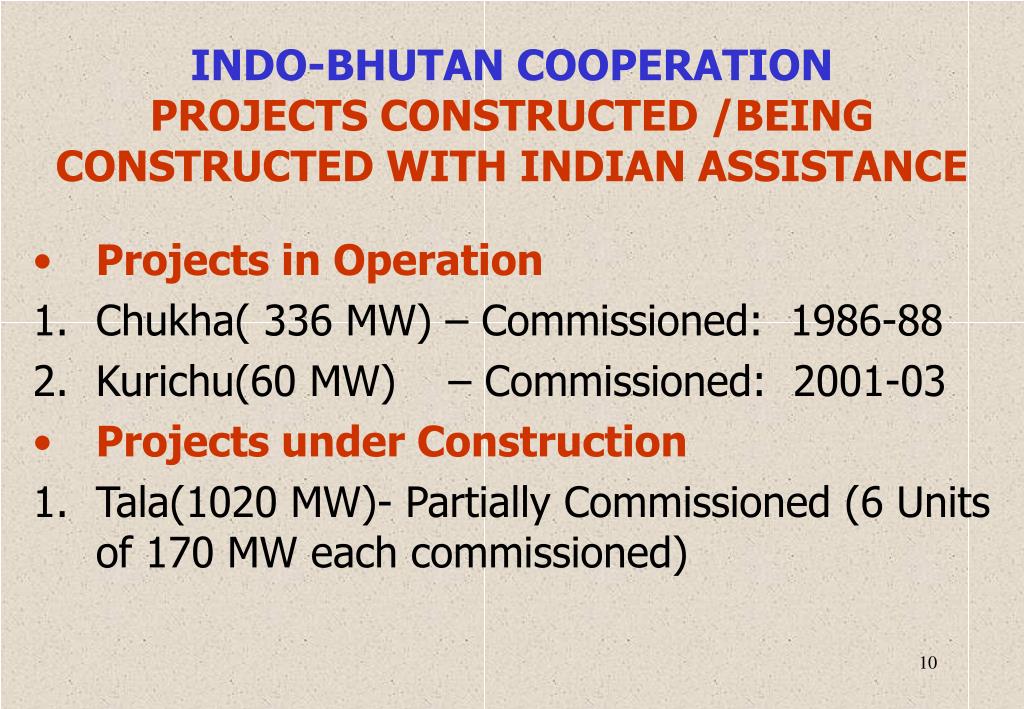 INDO-BHUTAN COOPERATION
PROJECTS CONSTRUCTED /BEING CONSTRUCTED WITH INDIAN ASSISTANCE

• Projects in Operation
1. Chukha( 336 MW) – Commissioned: 1986-88
2. Kurichu(60 MW) – Commissioned: 2001-03
• Projects under Construction
1. Tala(1020 MW)- Partially Commissioned (6 Units of 170 MW each commissioned)

10